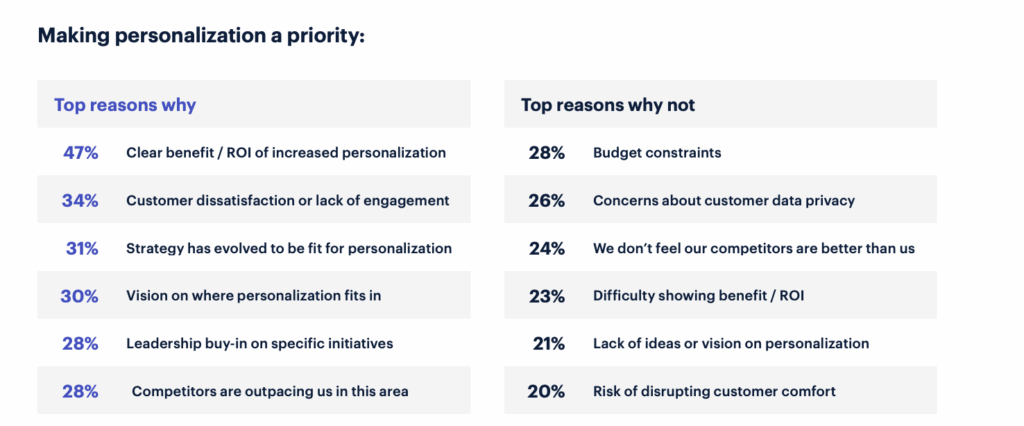 Making personalization a priority:

| Top reasons why | |
|---|---|
| 47% | Clear benefit / ROI of increased personalization |
| 34% | Customer dissatisfaction or lack of engagement |
| 31% | Strategy has evolved to be fit for personalization |
| 30% | Vision on where personalization fits in |
| 28% | Leadership buy-in on specific initiatives |
| 28% | Competitors are outpacing us in this area |

| Top reasons why not | |
|---|---|
| 28% | Budget constraints |
| 26% | Concerns about customer data privacy |
| 24% | We don't feel our competitors are better than us |
| 23% | Difficulty showing benefit / ROI |
| 21% | Lack of ideas or vision on personalization |
| 20% | Risk of disrupting customer comfort |